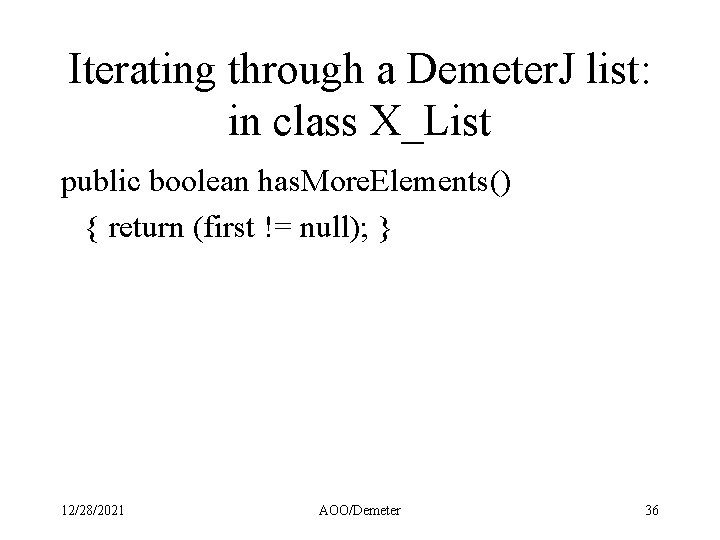 Iterating through a DemeterJ list: in class X_List

public boolean hasMoreElements()
{ return (first != null); }

12/28/2021 AOO/Demeter 36